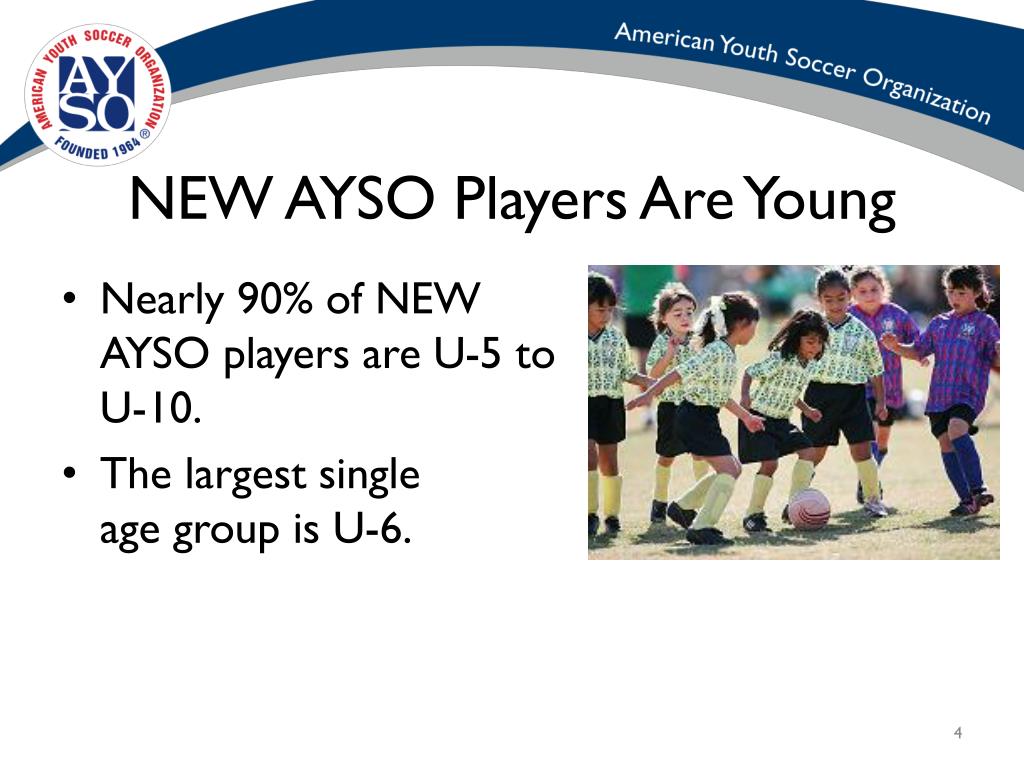 AMERICAN YOUTH SOCCER ORGANIZATION
AYSO
FOUNDED 1964 ®

American Youth Soccer Organization

NEW AYSO Players Are Young

• Nearly 90% of NEW AYSO players are U-5 to U-10.
• The largest single age group is U-6.

4